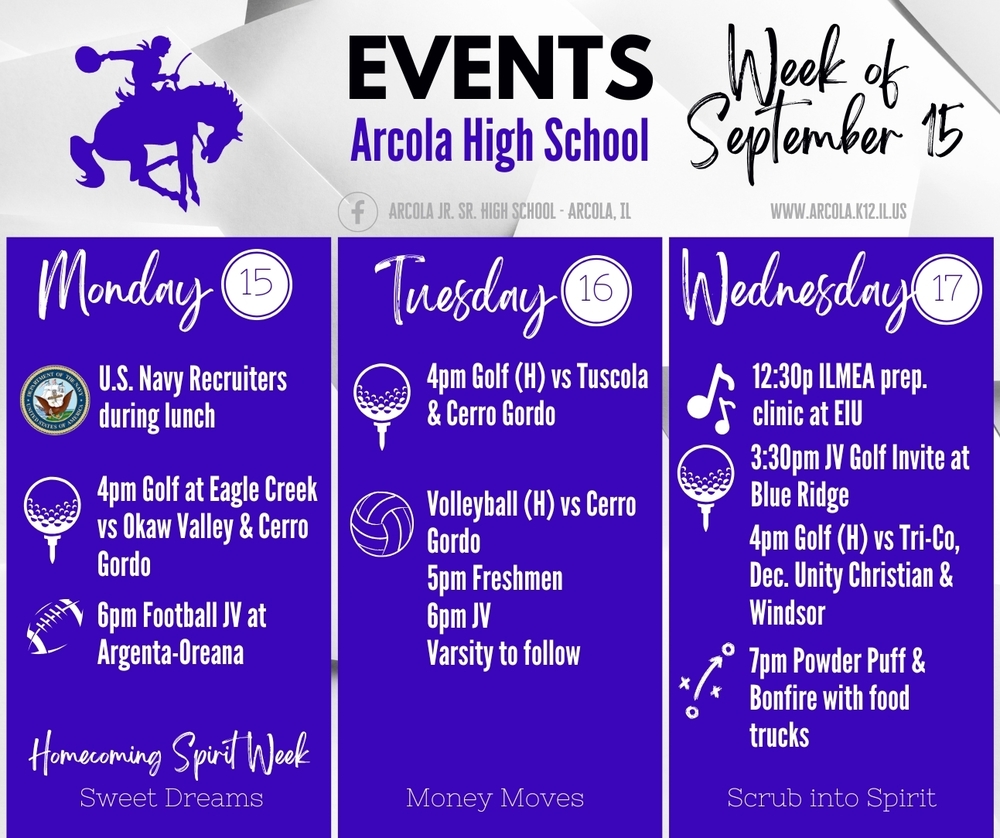 EVENTS
Arcola High School

Week of September 15

ARCOLA JR. SR. HIGH SCHOOL - ARCOLA, IL
WWW.ARCOLA.K12.IL.US

Monday 15

U.S. Navy Recruiters during lunch

4pm Golf at Eagle Creek vs Okaw Valley & Cerro Gordo

6pm Football JV at Argenta-Oreana

Homecoming Spirit Week
Sweet Dreams

Tuesday 16

4pm Golf (H) vs Tuscola & Cerro Gordo

Volleyball (H) vs Cerro Gordo
5pm Freshmen
6pm JV
Varsity to follow

Money Moves

Wednesday 17

12:30p ILMEA prep. clinic at EIU

3:30pm JV Golf Invite at Blue Ridge

4pm Golf (H) vs Tri-Co, Dec. Unity Christian & Windsor

7pm Powder Puff & Bonfire with food trucks

Scrub into Spirit